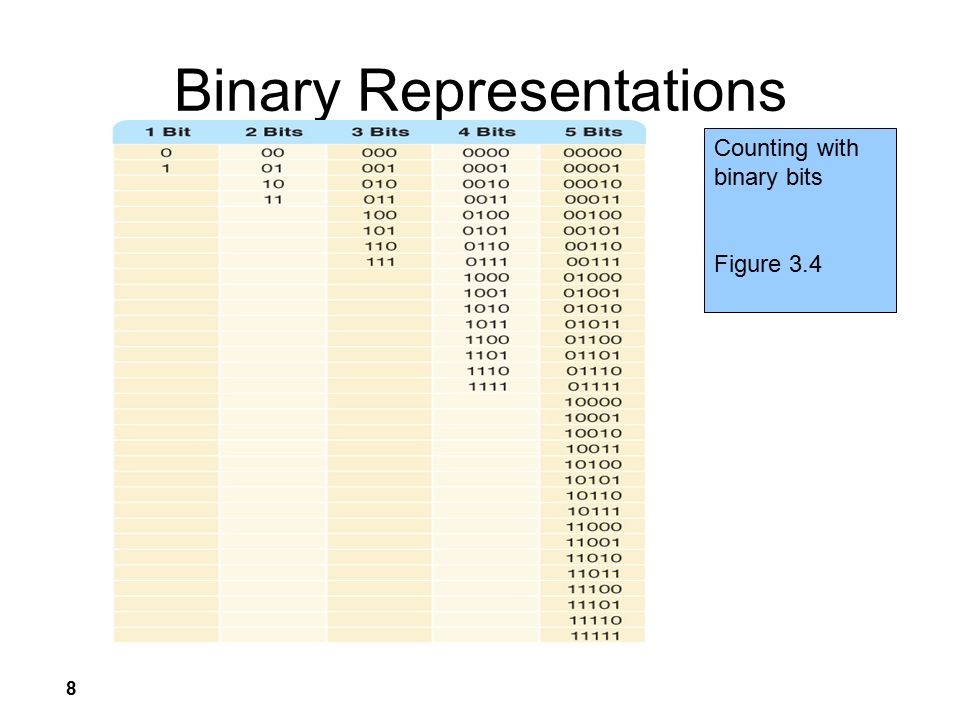 Binary Representations

| 1 Bit | 2 Bits | 3 Bits | 4 Bits | 5 Bits |
|---|---|---|---|---|
| 0 | 00 | 000 | 0000 | 00000 |
| 1 | 01 | 001 | 0001 | 00001 |
| | 10 | 010 | 0010 | 00010 |
| | 11 | 011 | 0011 | 00011 |
| | | 100 | 0100 | 00100 |
| | | 101 | 0101 | 00101 |
| | | 110 | 0110 | 00110 |
| | | 111 | 0111 | 00111 |
| | | | 1000 | 01000 |
| | | | 1001 | 01001 |
| | | | 1010 | 01010 |
| | | | 1011 | 01011 |
| | | | 1100 | 01100 |
| | | | 1101 | 01101 |
| | | | 1110 | 01110 |
| | | | 1111 | 01111 |
| | | | | 10000 |
| | | | | 10001 |
| | | | | 10010 |
| | | | | 10011 |
| | | | | 10100 |
| | | | | 10101 |
| | | | | 10110 |
| | | | | 10111 |
| | | | | 11000 |
| | | | | 11001 |
| | | | | 11010 |
| | | | | 11011 |
| | | | | 11100 |
| | | | | 11101 |
| | | | | 11110 |
| | | | | 11111 |

Counting with binary bits

Figure 3.4

8